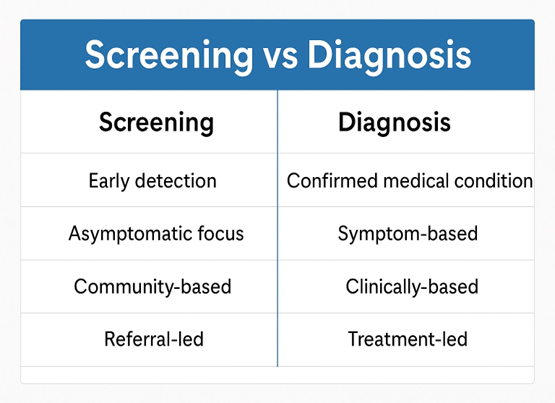 Screening vs Diagnosis

| Screening | Diagnosis |
|---|---|
| Early detection | Confirmed medical condition |
| Asymptomatic focus | Symptom-based |
| Community-based | Clinically-based |
| Referral-led | Treatment-led |